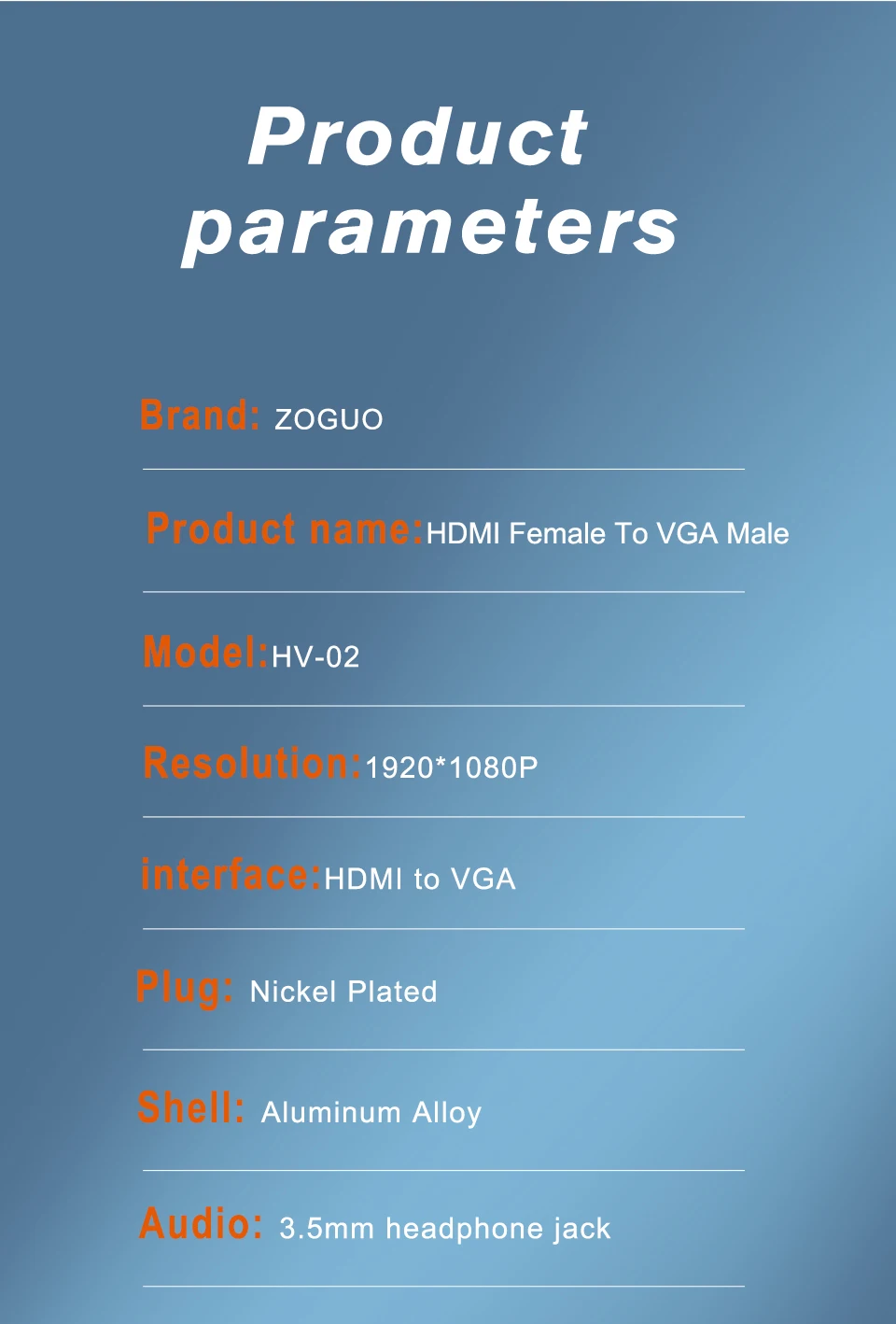 Product parameters

Brand: ZOGUO

Product name:HDMI Female To VGA Male

Model:HV-02

Resolution:1920*1080P

interface:HDMI to VGA

Plug: Nickel Plated

Shell: Aluminum Alloy

Audio: 3.5mm headphone jack